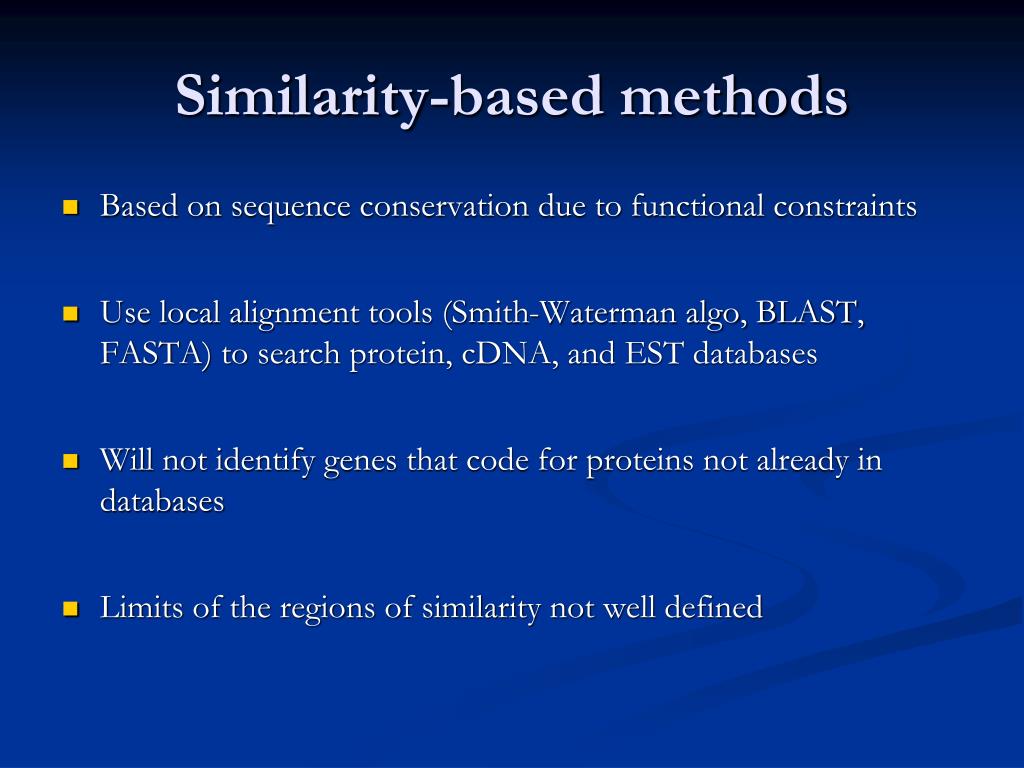 Similarity-based methods

Based on sequence conservation due to functional constraints

Use local alignment tools (Smith-Waterman algo, BLAST, FASTA) to search protein, cDNA, and EST databases

Will not identify genes that code for proteins not already in databases

Limits of the regions of similarity not well defined